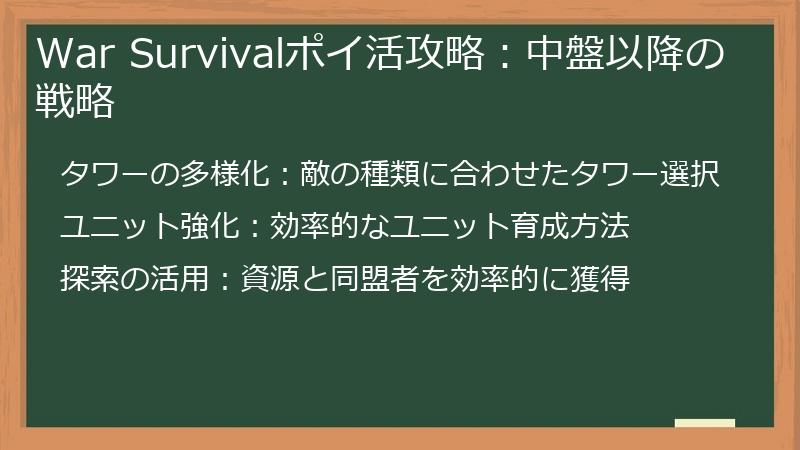 War Survivalポイ活攻略：中盤以降の戦略

タワーの多様化：敵の種類に合わせたタワー選択

ユニット強化：効率的なユニット育成方法

探索の活用：資源と同盟者を効率的に獲得